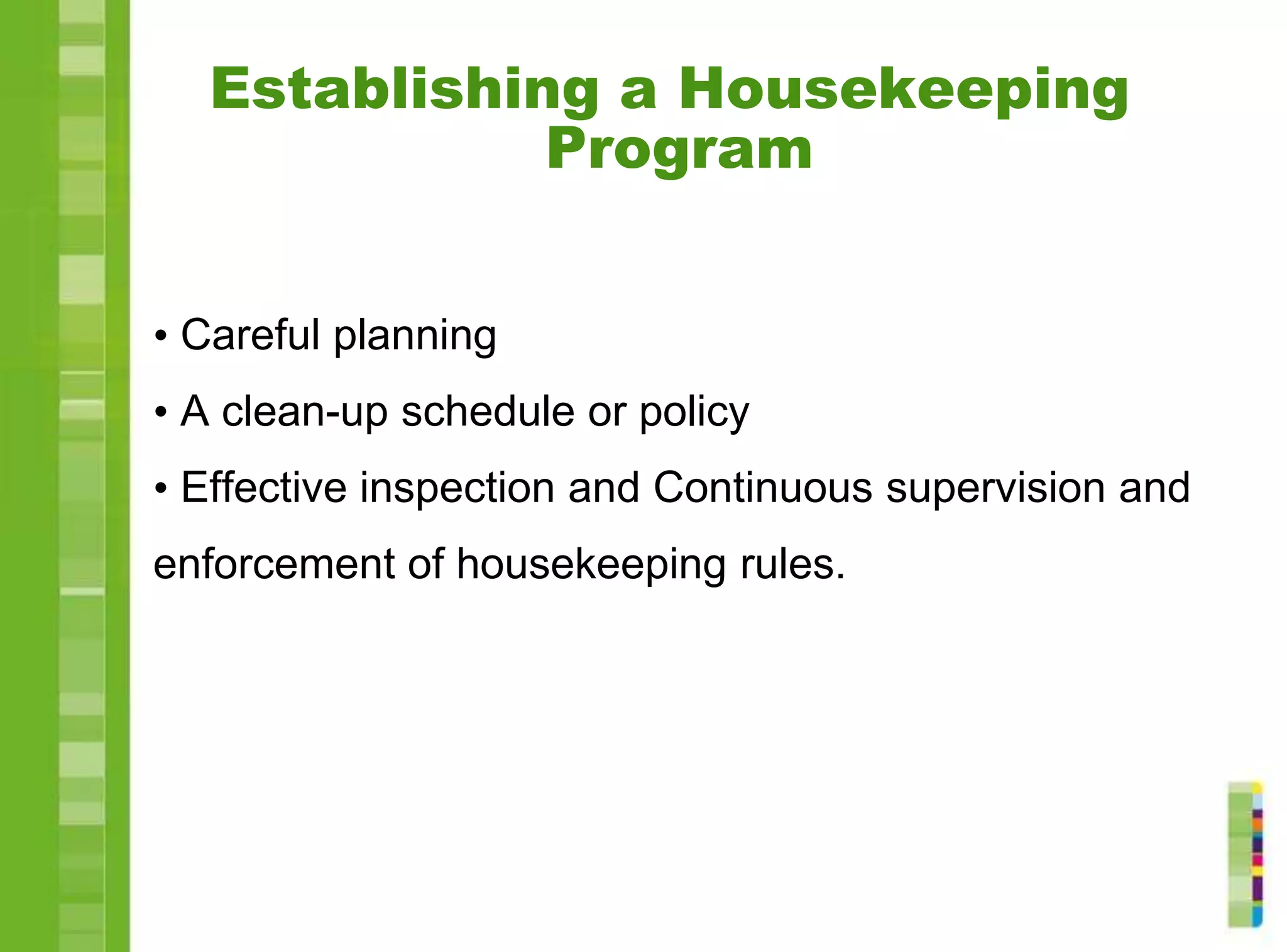 Establishing a Housekeeping Program

• Careful planning

• A clean-up schedule or policy

• Effective inspection and Continuous supervision and enforcement of housekeeping rules.